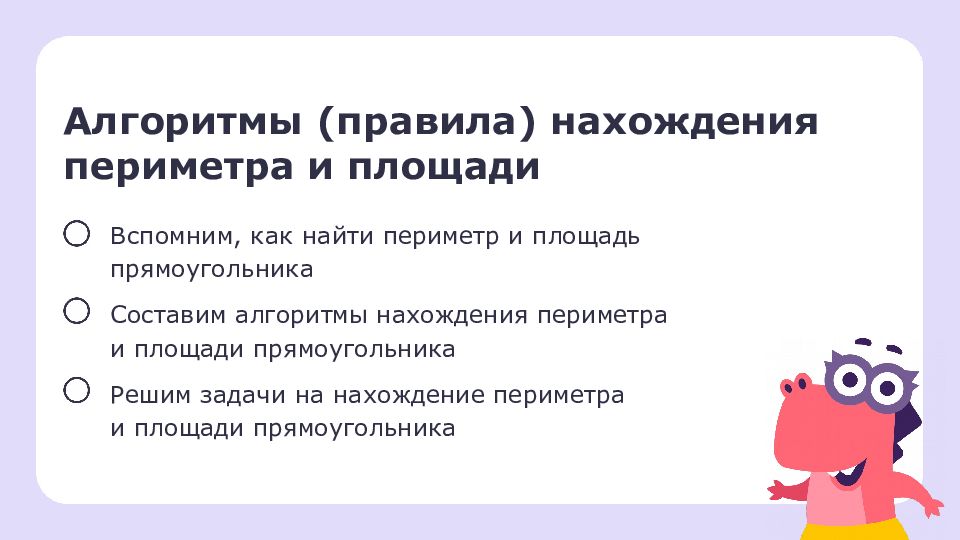 Алгоритмы (правила) нахождения периметра и площади

Вспомним, как найти периметр и площадь прямоугольника

Составим алгоритмы нахождения периметра и площади прямоугольника

Решим задачи на нахождение периметра и площади прямоугольника